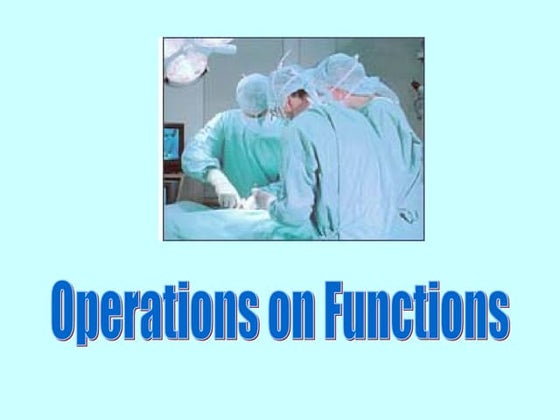 Operations on Functions